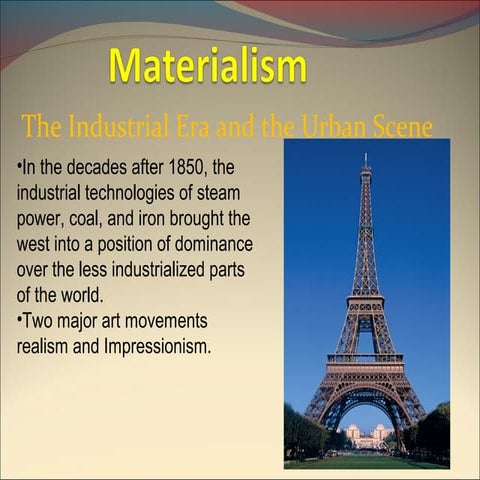 Materialism

The Industrial Era and the Urban Scene

•In the decades after 1850, the industrial technologies of steam power, coal, and iron brought the west into a position of dominance over the less industrialized parts of the world.
•Two major art movements realism and Impressionism.